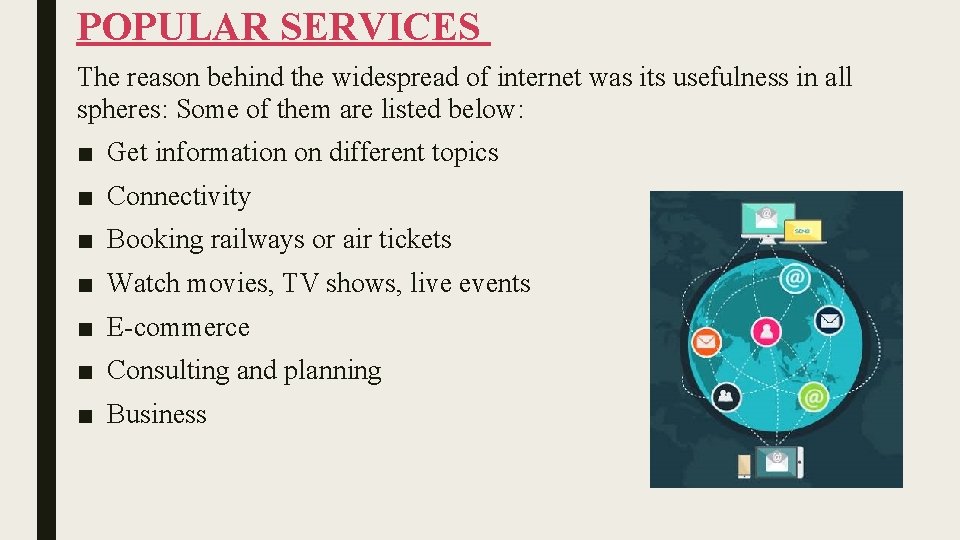 POPULAR SERVICES

The reason behind the widespread of internet was its usefulness in all spheres: Some of them are listed below:

■ Get information on different topics
■ Connectivity
■ Booking railways or air tickets
■ Watch movies, TV shows, live events
■ E-commerce
■ Consulting and planning
■ Business

SEND